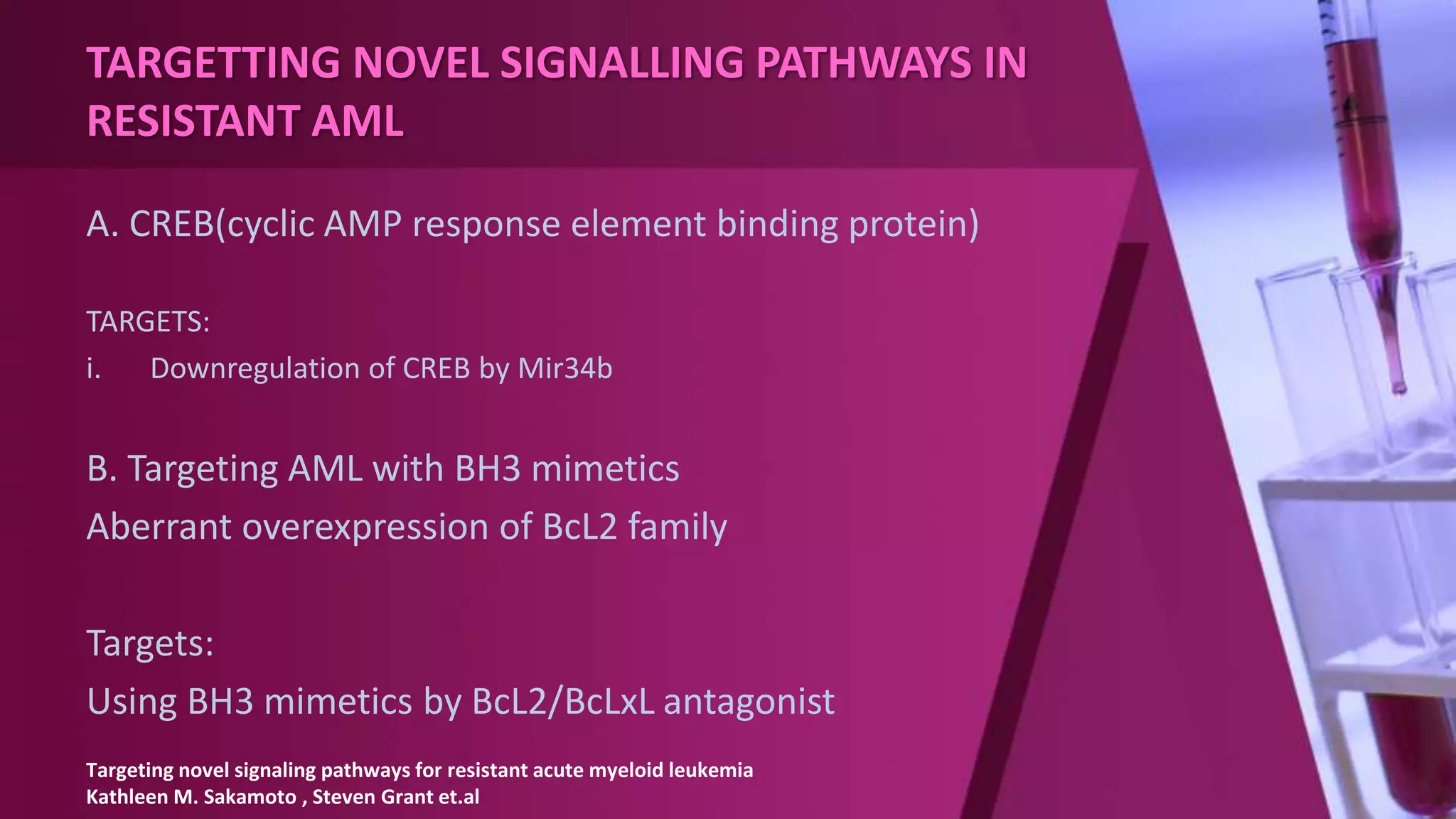 TARGETTING NOVEL SIGNALLING PATHWAYS IN RESISTANT AML

A. CREB(cyclic AMP response element binding protein)

TARGETS:
i. Downregulation of CREB by Mir34b

B. Targeting AML with BH3 mimetics
Aberrant overexpression of BcL2 family

Targets:
Using BH3 mimetics by BcL2/BcLxL antagonist

Targeting novel signaling pathways for resistant acute myeloid leukemia
Kathleen M. Sakamoto , Steven Grant et.al